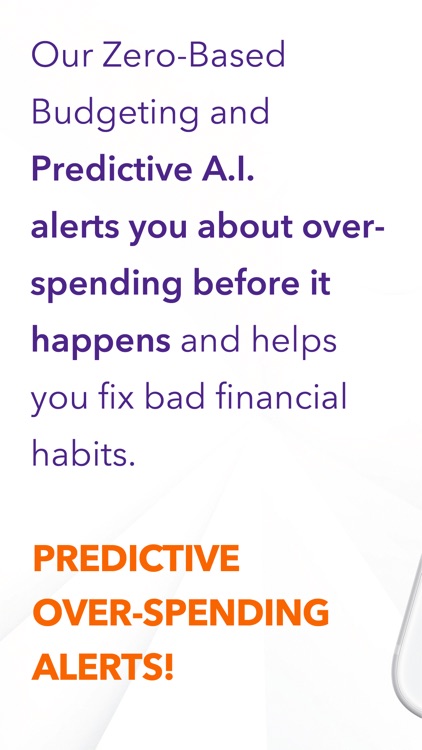 Our Zero-Based Budgeting and Predictive A.I. alerts you about over-spending before it happens and helps you fix bad financial habits.

PREDICTIVE OVER-SPENDING ALERTS!